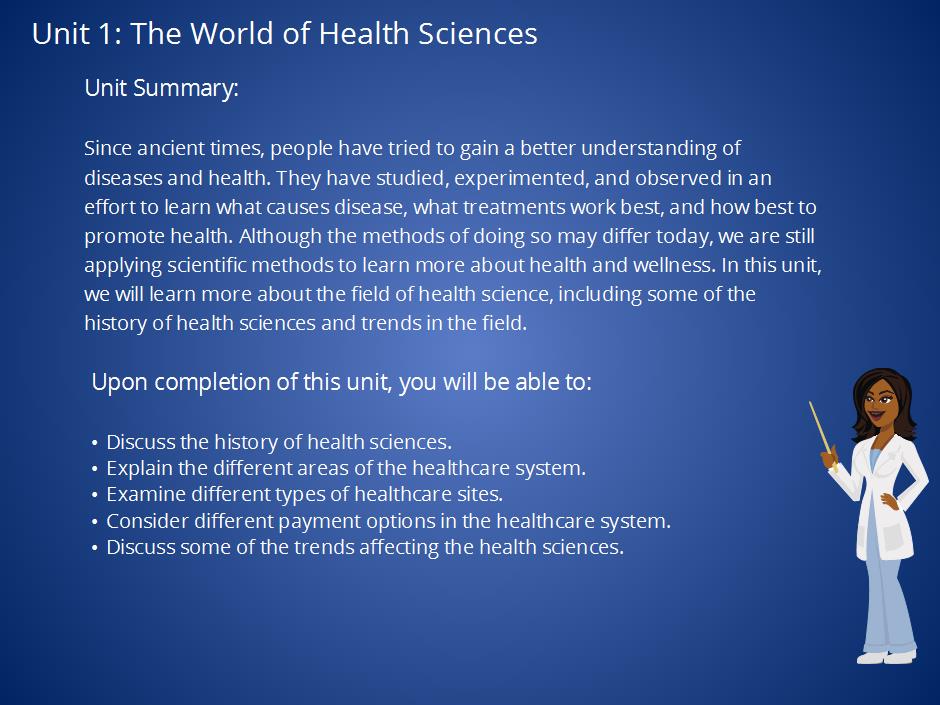 Unit 1: The World of Health Sciences

Unit Summary:

Since ancient times, people have tried to gain a better understanding of diseases and health. They have studied, experimented, and observed in an effort to learn what causes disease, what treatments work best, and how best to promote health. Although the methods of doing so may differ today, we are still applying scientific methods to learn more about health and wellness. In this unit, we will learn more about the field of health science, including some of the history of health sciences and trends in the field.

Upon completion of this unit, you will be able to:

• Discuss the history of health sciences.
• Explain the different areas of the healthcare system.
• Examine different types of healthcare sites.
• Consider different payment options in the healthcare system.
• Discuss some of the trends affecting the health sciences.